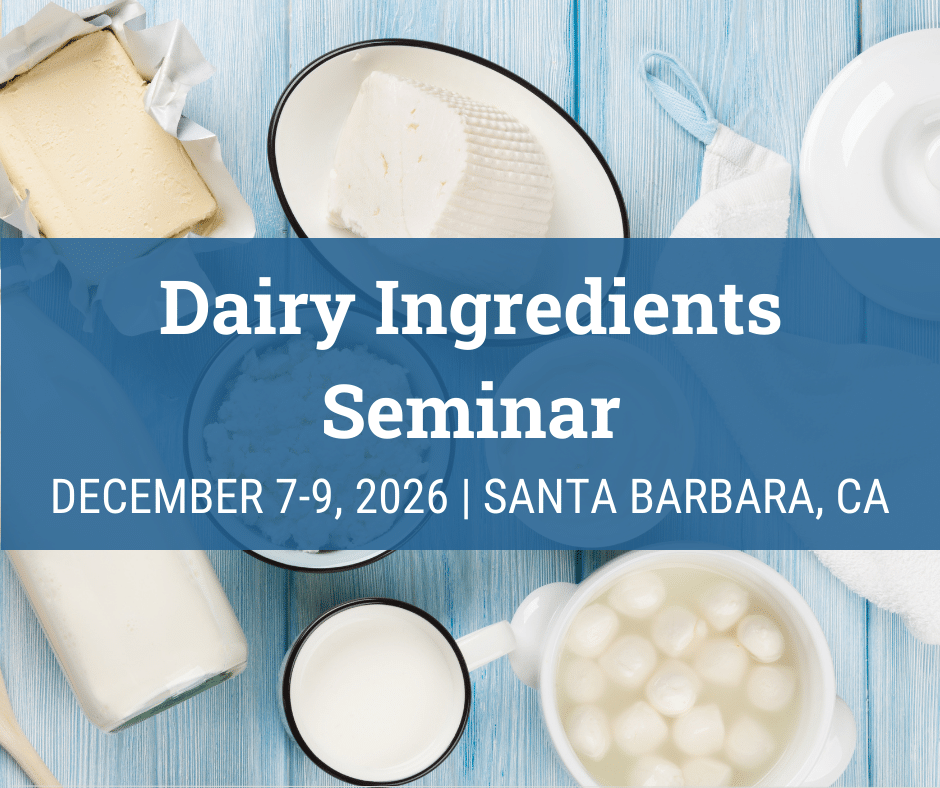 Dairy Ingredients Seminar

DECEMBER 7-9, 2026 | SANTA BARBARA, CA